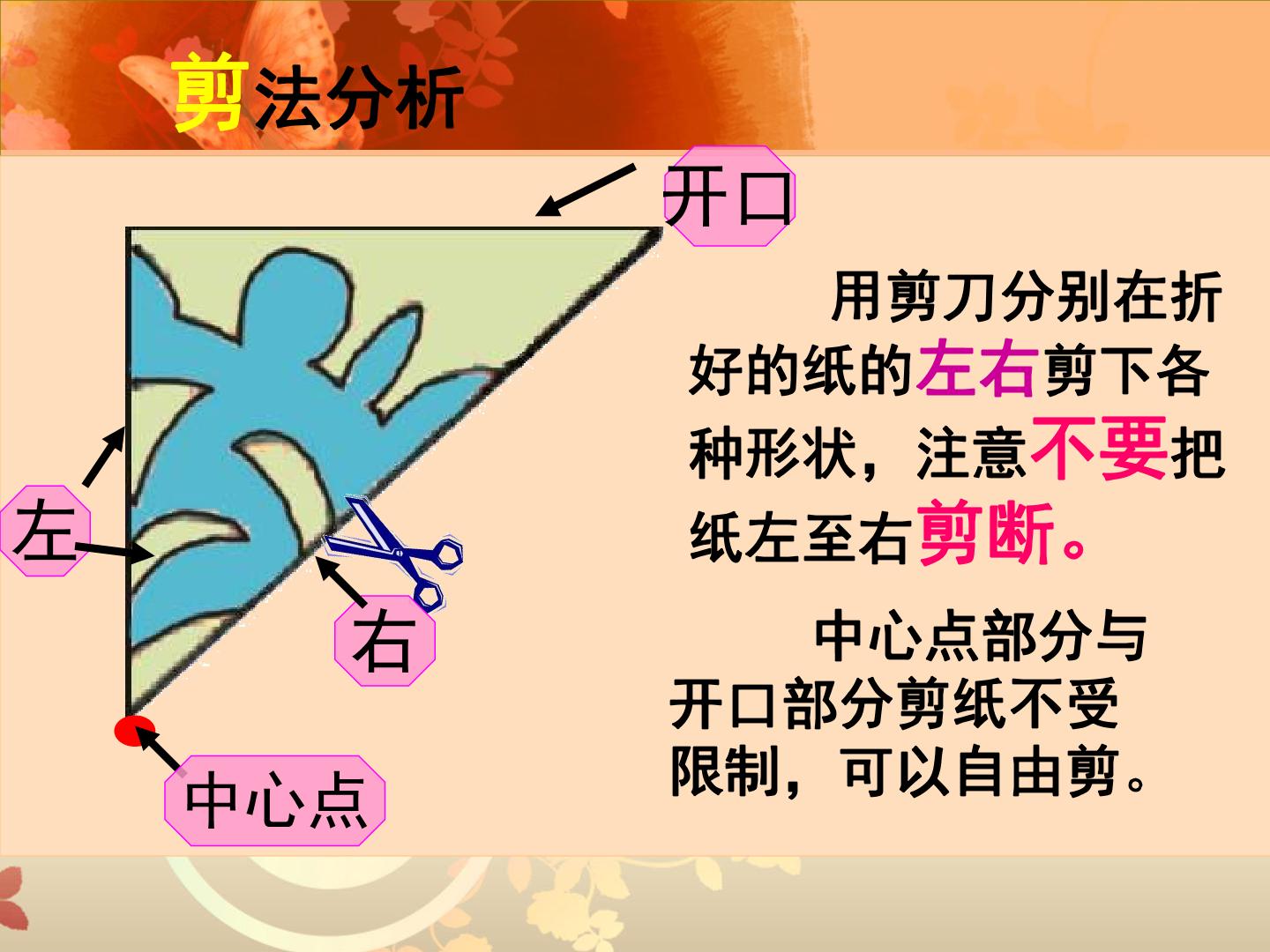 剪法分析

开口

左

右

中心点

用剪刀分别在折好的纸的左右剪下各种形状，注意不要把纸左至右剪断。

中心点部分与开口部分剪纸不受限制，可以自由剪。